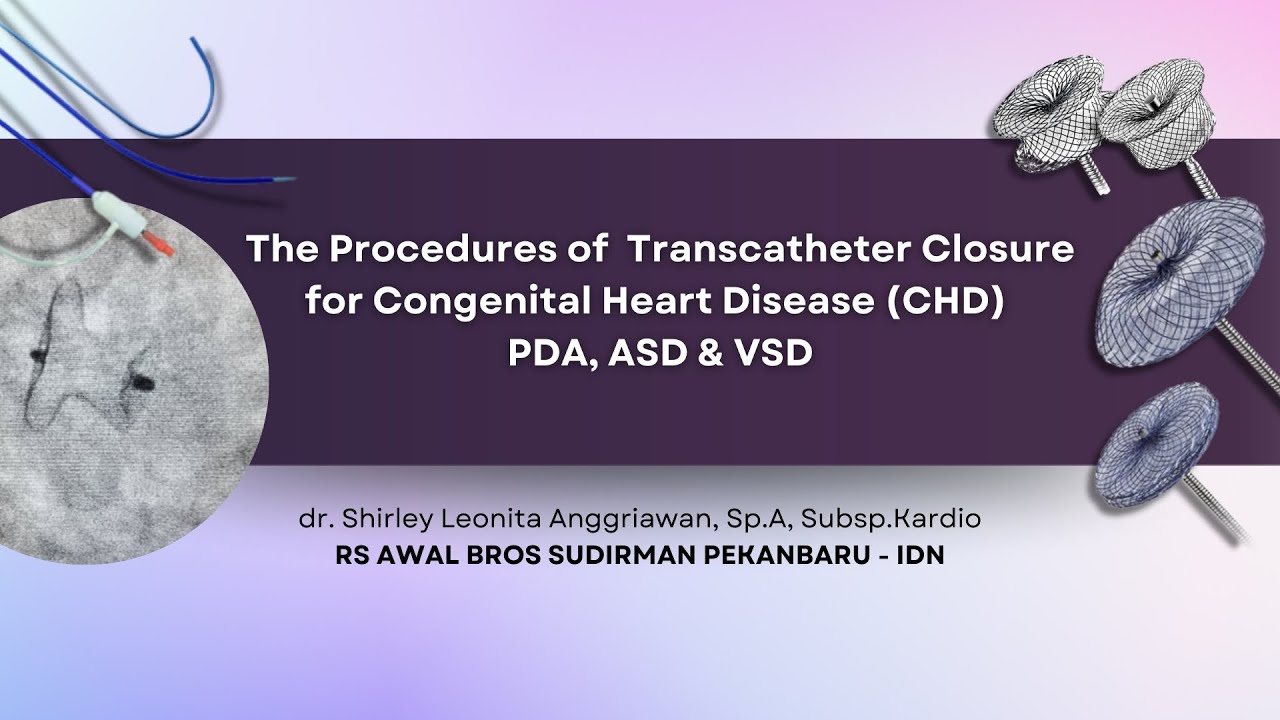 The Procedures of Transcatheter Closure for Congenital Heart Disease (CHD)
PDA, ASD & VSD

dr. Shirley Leonita Anggriawan, Sp.A, Subsp.Kardio
RS AWAL BROS SUDIRMAN PEKANBARU - IDN